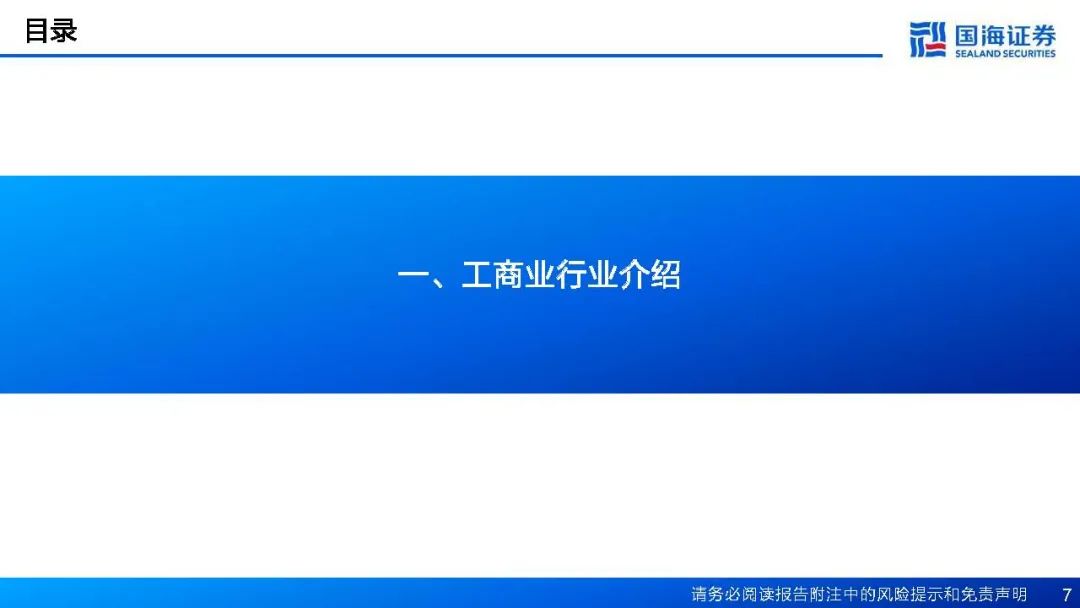 目录

国海证券
SEALAND SECURITIES

一、工商业行业介绍

请务必阅读报告附注中的风险提示和免责声明 7